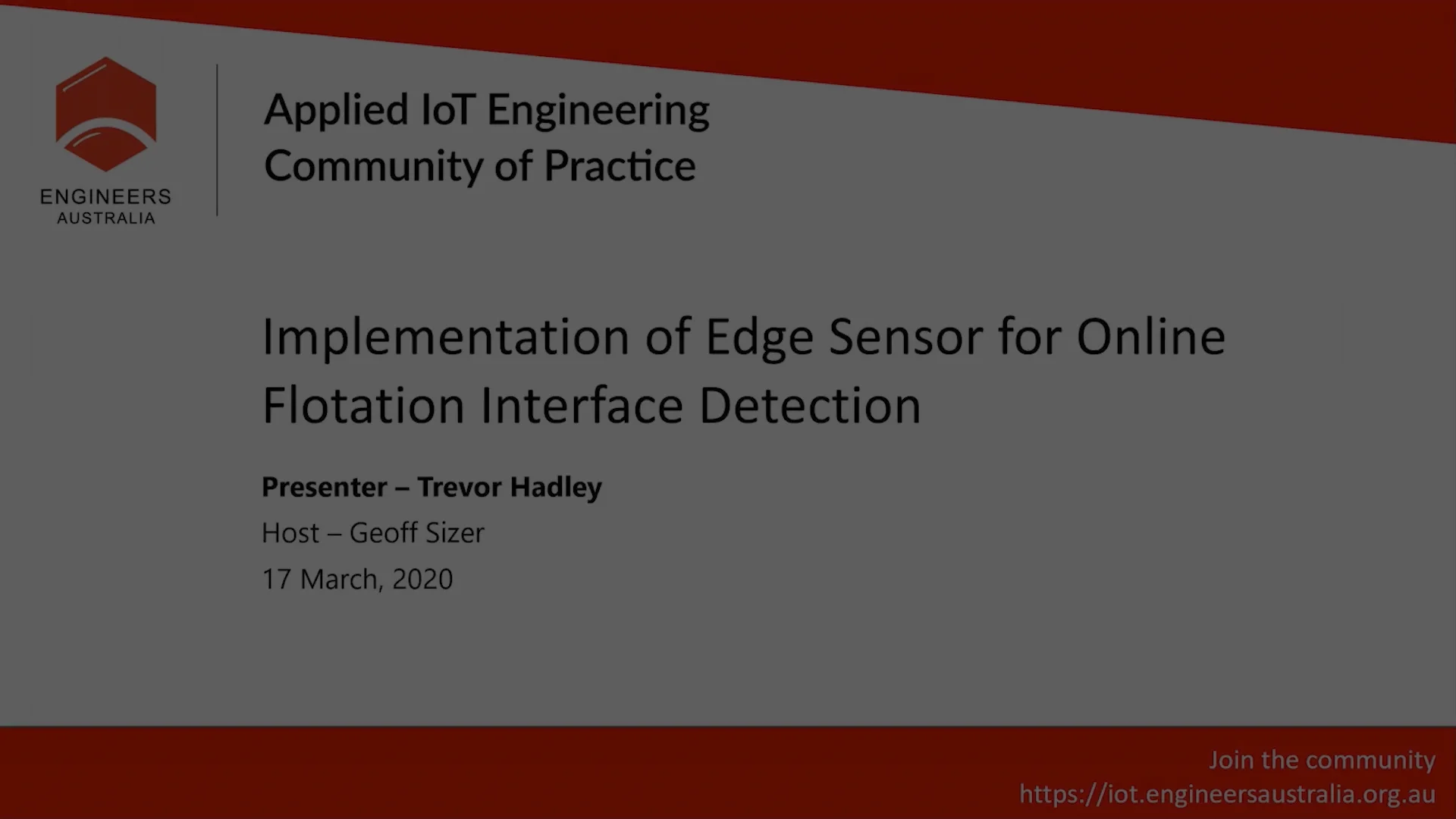 ENGINEERS
AUSTRALIA

Applied IoT Engineering
Community of Practice

Implementation of Edge Sensor for Online Flotation Interface Detection

Presenter – Trevor Hadley

Host – Geoff Sizer

17 March, 2020

Join the community
https://iot.engineersaustralia.org.au